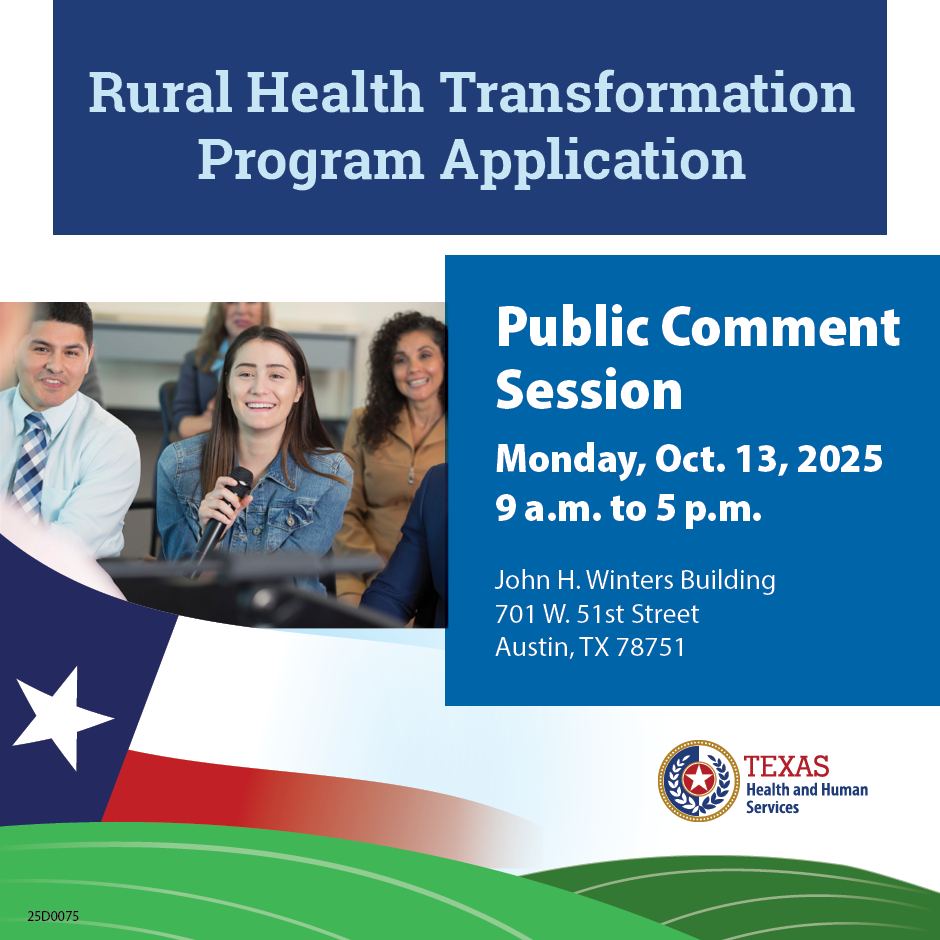 Rural Health Transformation Program Application

Public Comment Session

Monday, Oct. 13, 2025
9 a.m. to 5 p.m.

John H. Winters Building
701 W. 51st Street
Austin, TX 78751

TEXAS
Health and Human Services

25D0075